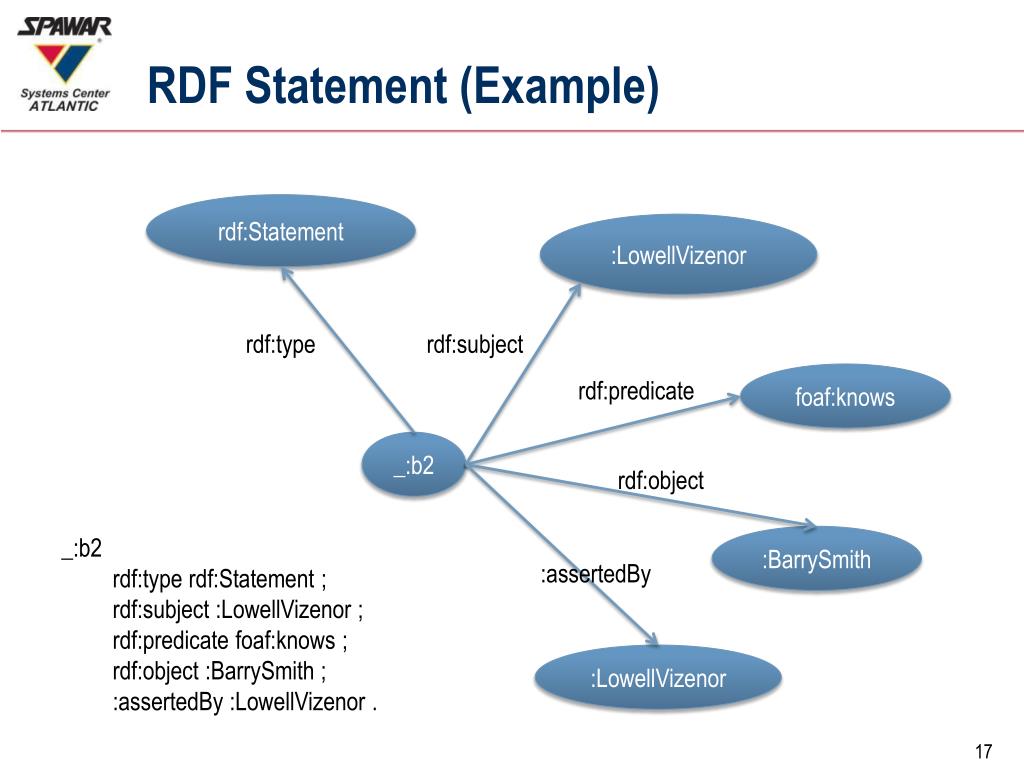 SPAWAR
Systems Center
ATLANTIC

RDF Statement (Example)

rdf:Statement

:LowellVizenor

rdf:type

rdf:subject

rdf:predicate

foaf:knows

_:b2

rdf:object

:BarrySmith

:assertedBy

:LowellVizenor

_:b2
rdf:type rdf:Statement ;
rdf:subject :LowellVizenor ;
rdf:predicate foaf:knows ;
rdf:object :BarrySmith ;
:assertedBy :LowellVizenor .

17